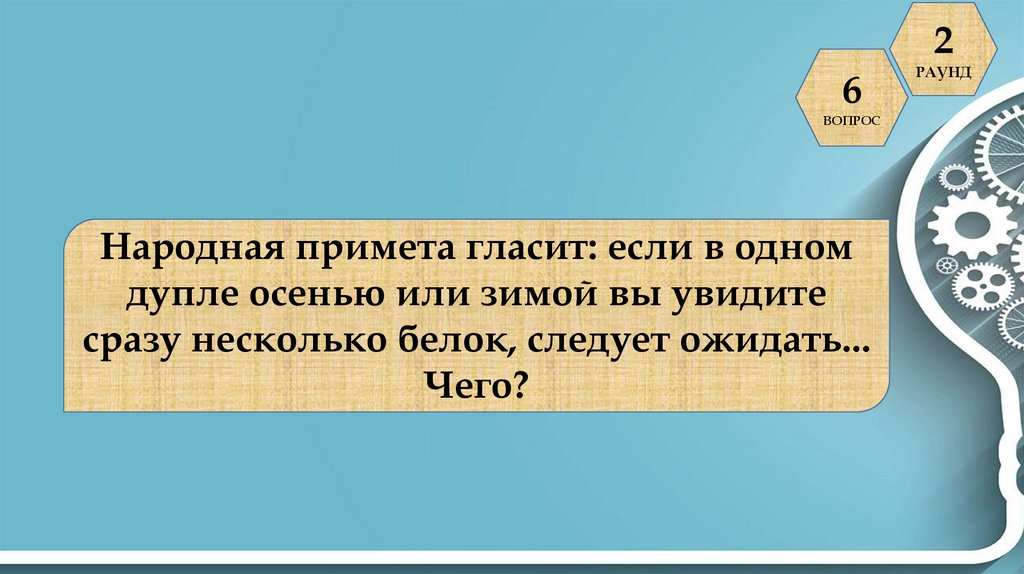 2
РАУНД

6
ВОПРОС

Народная примета гласит: если в одном дупле осенью или зимой вы увидите сразу несколько белок, следует ожидать... Чего?